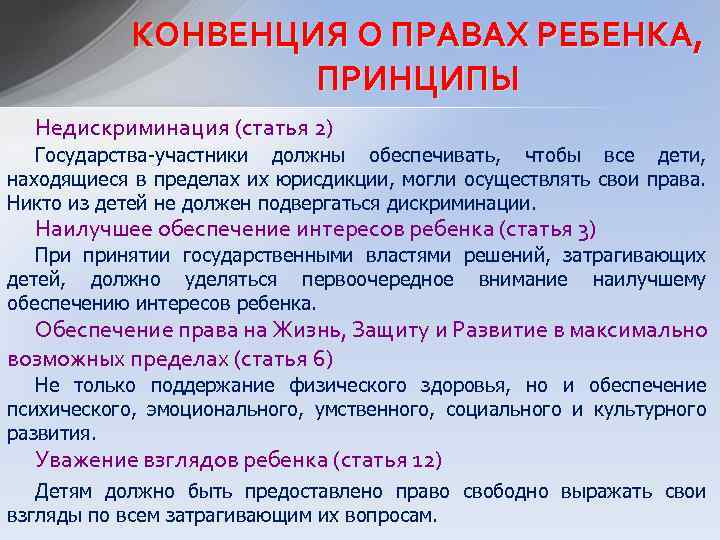 КОНВЕНЦИЯ О ПРАВАХ РЕБЕНКА, ПРИНЦИПЫ

Недискриминация (статья 2)

Государства-участники должны обеспечивать, чтобы все дети, находящиеся в пределах их юрисдикции, могли осуществлять свои права. Никто из детей не должен подвергаться дискриминации.

Наилучшее обеспечение интересов ребенка (статья 3)

При принятии государственными властями решений, затрагивающих детей, должно уделяться первоочередное внимание наилучшему обеспечению интересов ребенка.

Обеспечение права на Жизнь, Защиту и Развитие в максимально возможных пределах (статья 6)

Не только поддержание физического здоровья, но и обеспечение психического, эмоционального, умственного, социального и культурного развития.

Уважение взглядов ребенка (статья 12)

Детям должно быть предоставлено право свободно выражать свои взгляды по всем затрагивающим их вопросам.